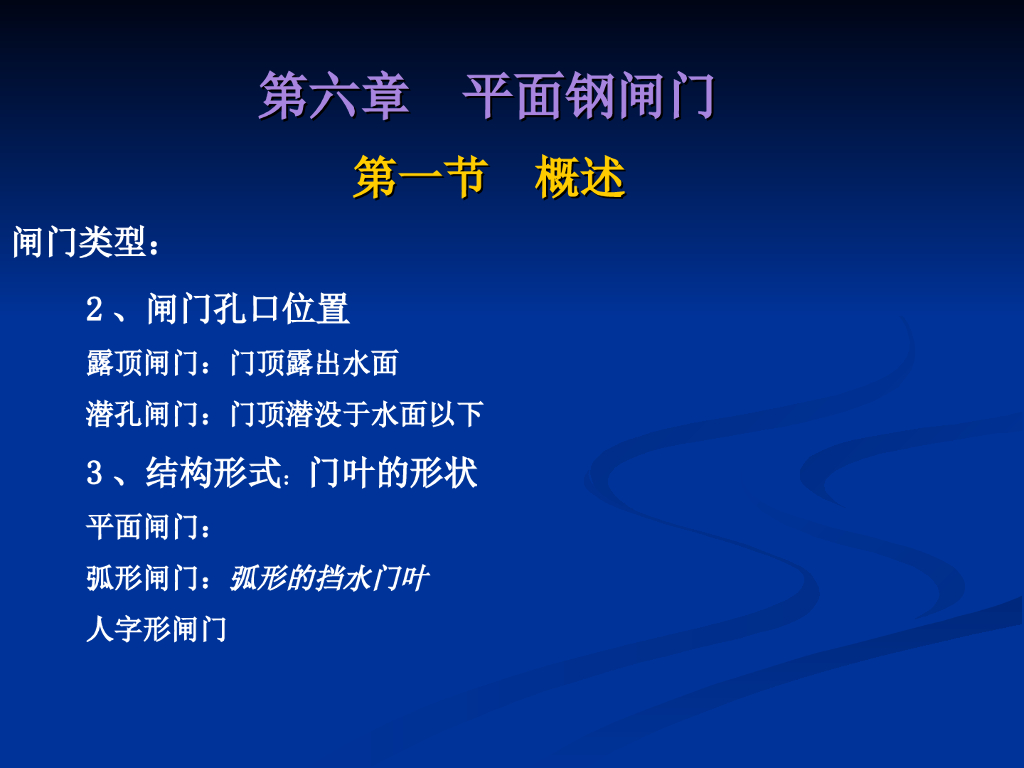 第六章　平面钢闸门

第一节　概述

闸门类型：

2、闸门孔口位置

露顶闸门：门顶露出水面

潜孔闸门：门顶潜没于水面以下

3、结构形式：门叶的形状

平面闸门：

弧形闸门：弧形的挡水门叶

人字形闸门